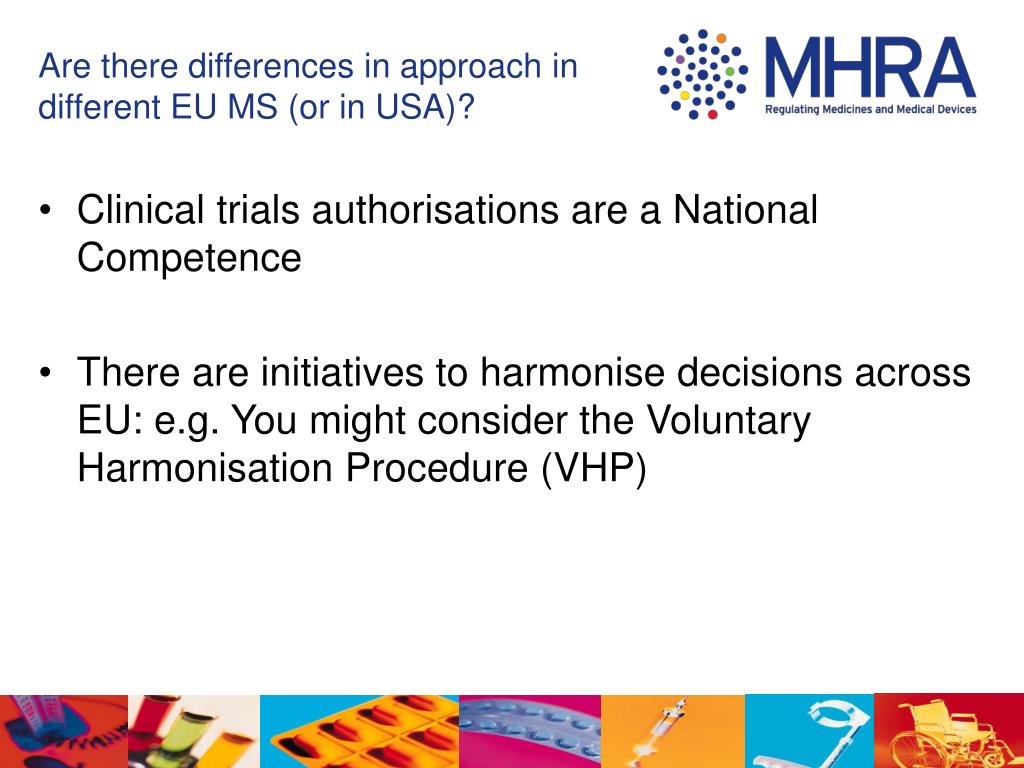 Are there differences in approach in different EU MS (or in USA)?

MHRA
Regulating Medicines and Medical Devices

• Clinical trials authorisations are a National Competence

• There are initiatives to harmonise decisions across EU: e.g. You might consider the Voluntary Harmonisation Procedure (VHP)